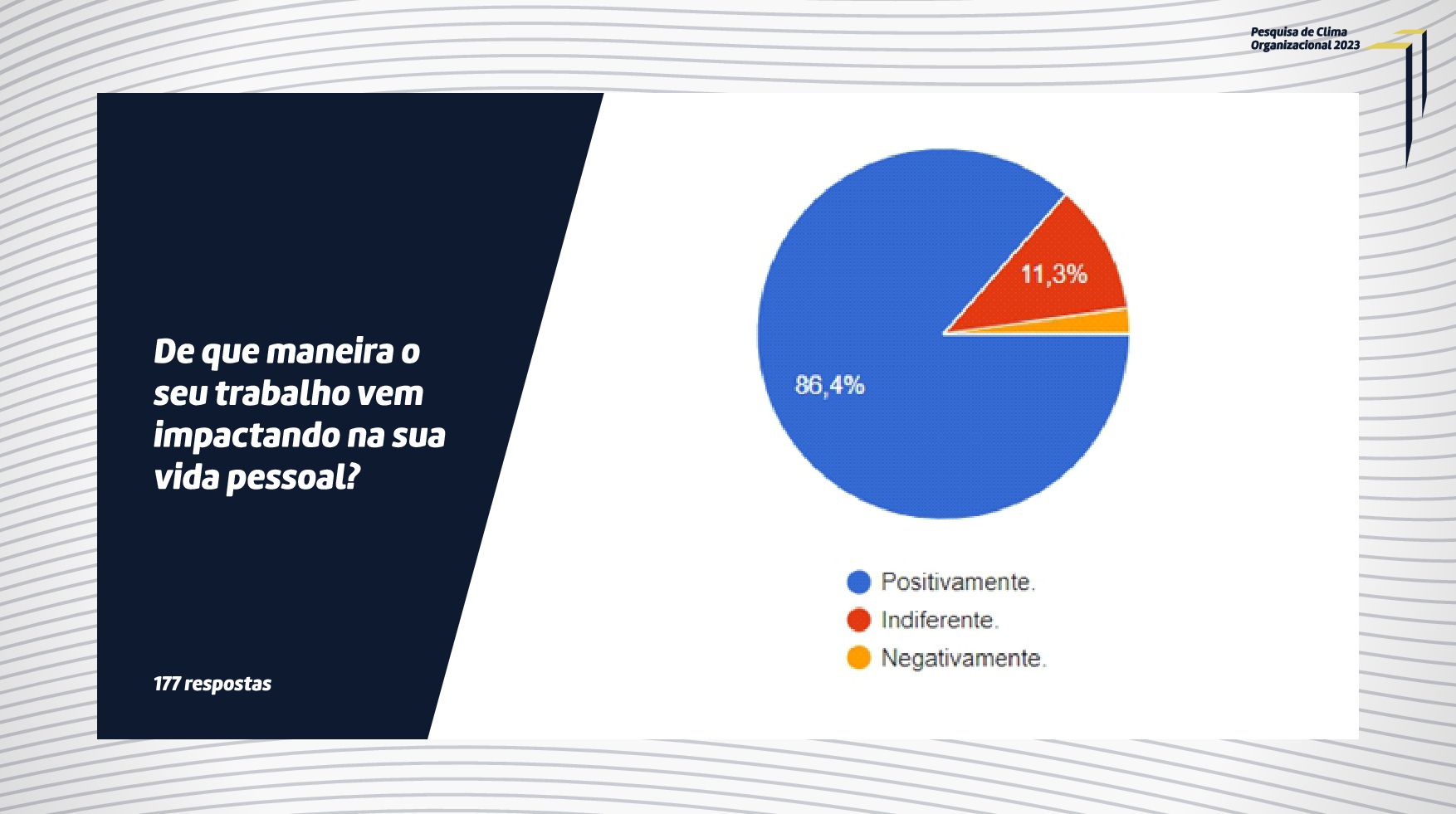 Pesquisa de Clima Organizacional 2023

De que maneira o seu trabalho vem impactando na sua vida pessoal?

177 respostas

11,3%

86,4%

Positivamente.
Indiferente.
Negativamente.